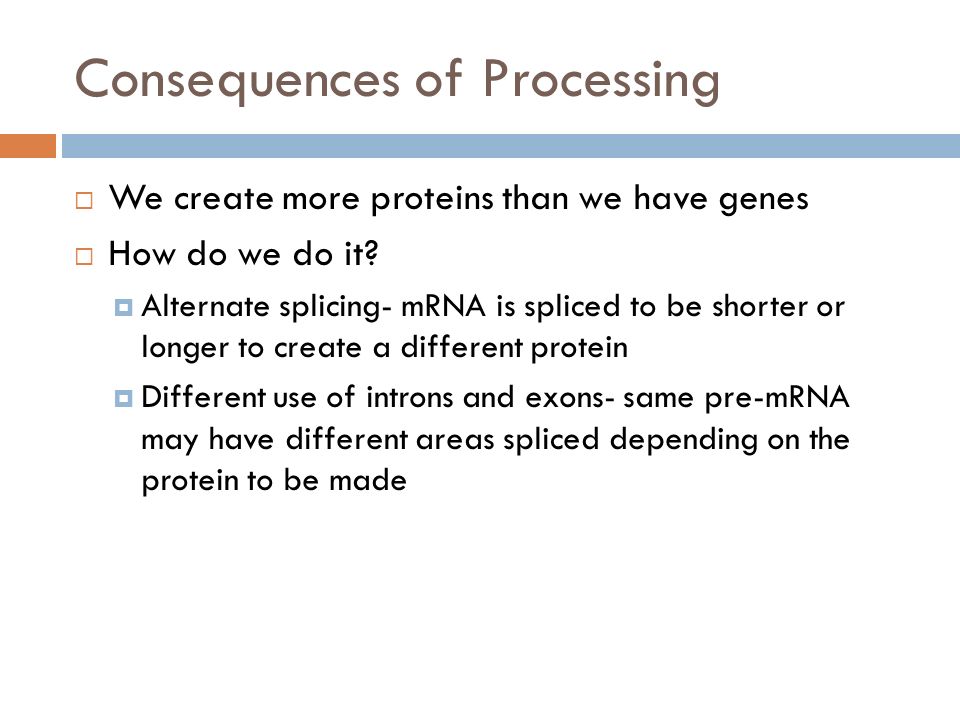 Consequences of Processing

We create more proteins than we have genes

How do we do it?

Alternate splicing- mRNA is spliced to be shorter or longer to create a different protein

Different use of introns and exons- same pre-mRNA may have different areas spliced depending on the protein to be made